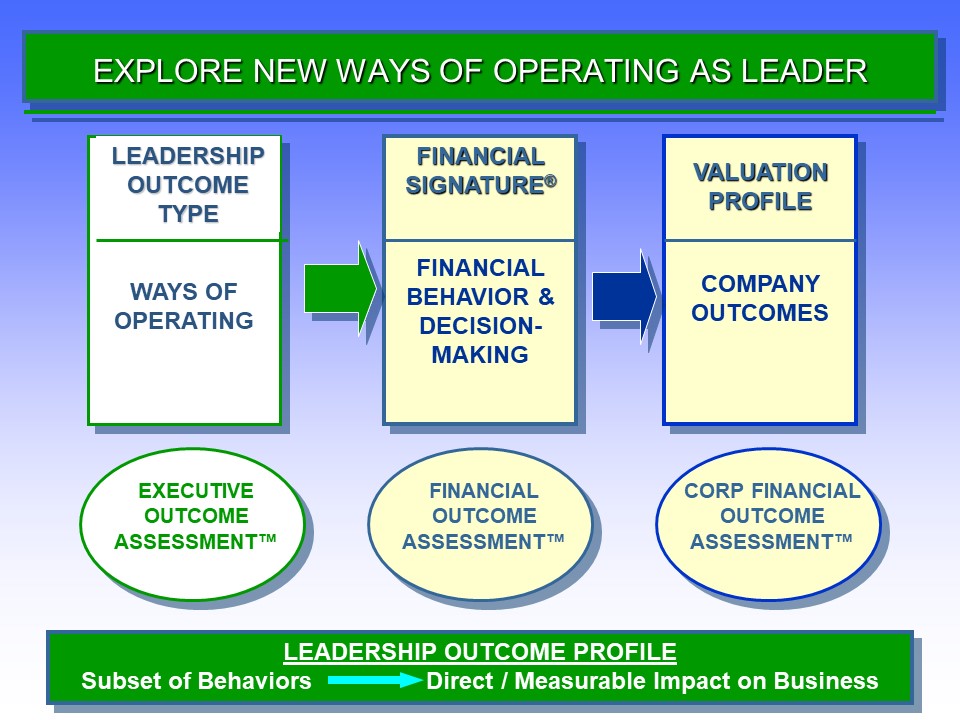 EXPLORE NEW WAYS OF OPERATING AS LEADER

LEADERSHIP OUTCOME TYPE

WAYS OF OPERATING

FINANCIAL SIGNATURE®

FINANCIAL BEHAVIOR & DECISION-MAKING

VALUATION PROFILE

COMPANY OUTCOMES

EXECUTIVE OUTCOME ASSESSMENT™

FINANCIAL OUTCOME ASSESSMENT™

CORP FINANCIAL OUTCOME ASSESSMENT™

LEADERSHIP OUTCOME PROFILE

Subset of Behaviors Direct / Measurable Impact on Business